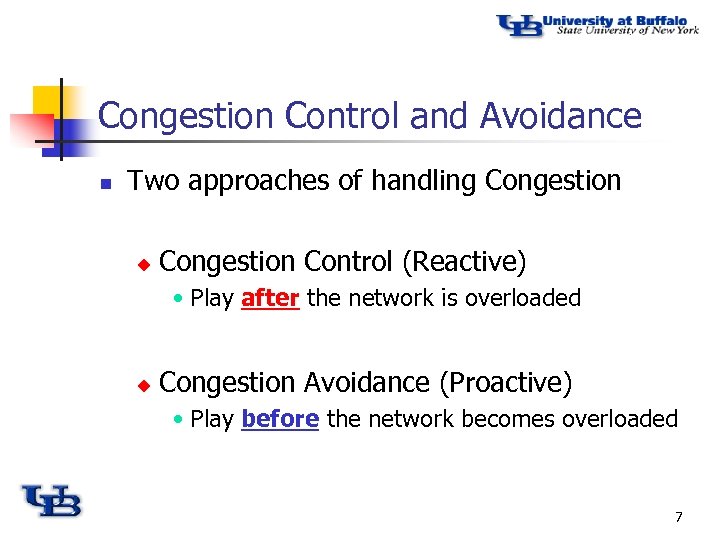 UB University at Buffalo
State University of New York

Congestion Control and Avoidance

Two approaches of handling Congestion

Congestion Control (Reactive)

Play after the network is overloaded

Congestion Avoidance (Proactive)

Play before the network becomes overloaded

UB

7